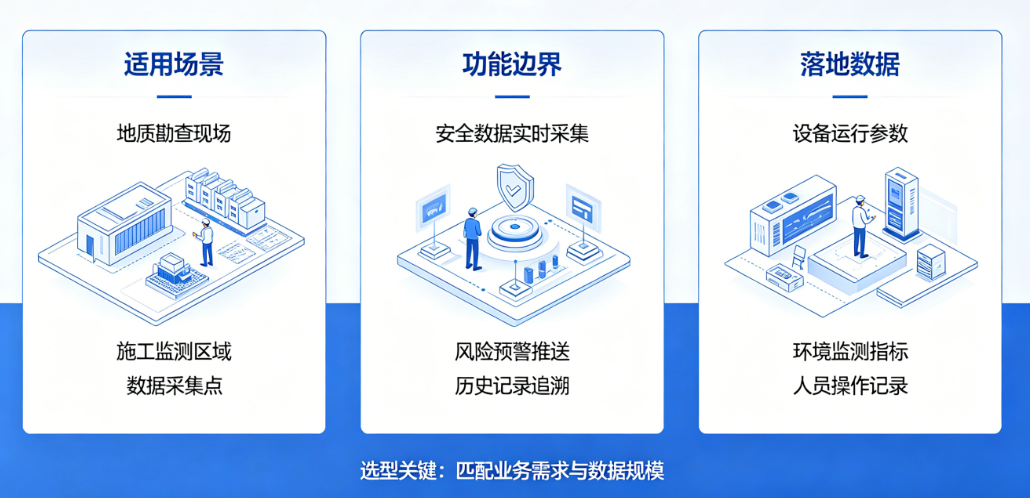 适用场景

地质勘查现场

施工监测区域
数据采集点

功能边界

安全数据实时采集

风险预警推送
历史记录追溯

落地数据

设备运行参数

环境监测指标
人员操作记录

选型关键：匹配业务需求与数据规模